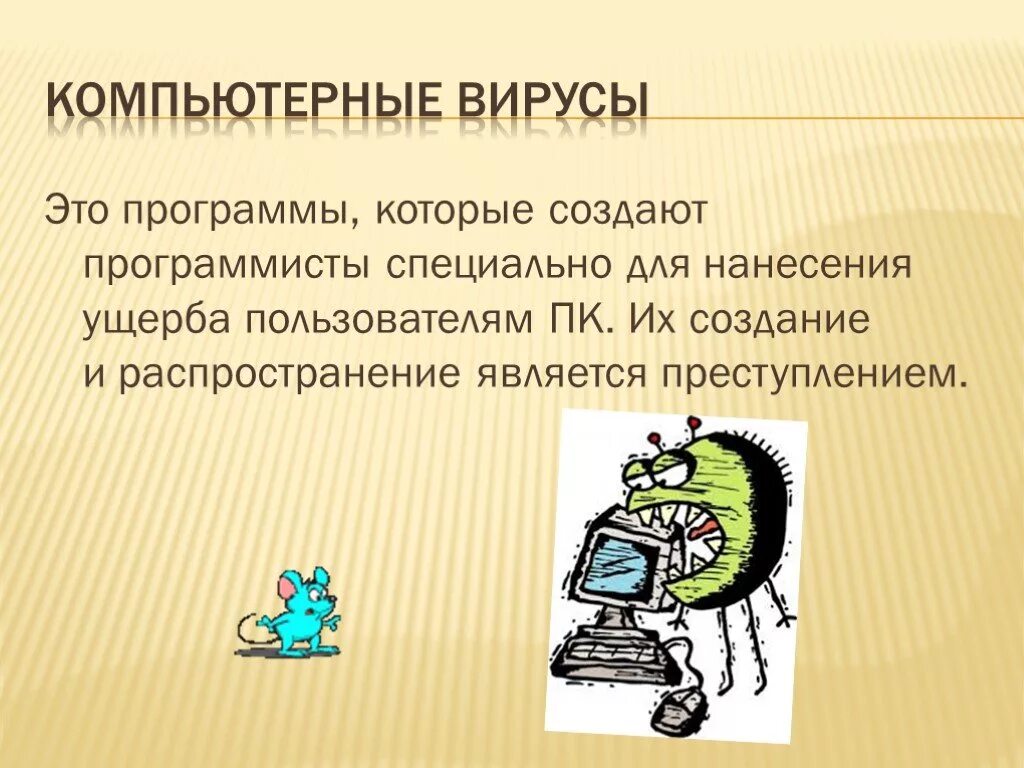 КОМПЬЮТЕРНЫЕ ВИРУСЫ

Это программы, которые создают программисты специально для нанесения ущерба пользователям ПК. Их создание и распространение является преступлением.